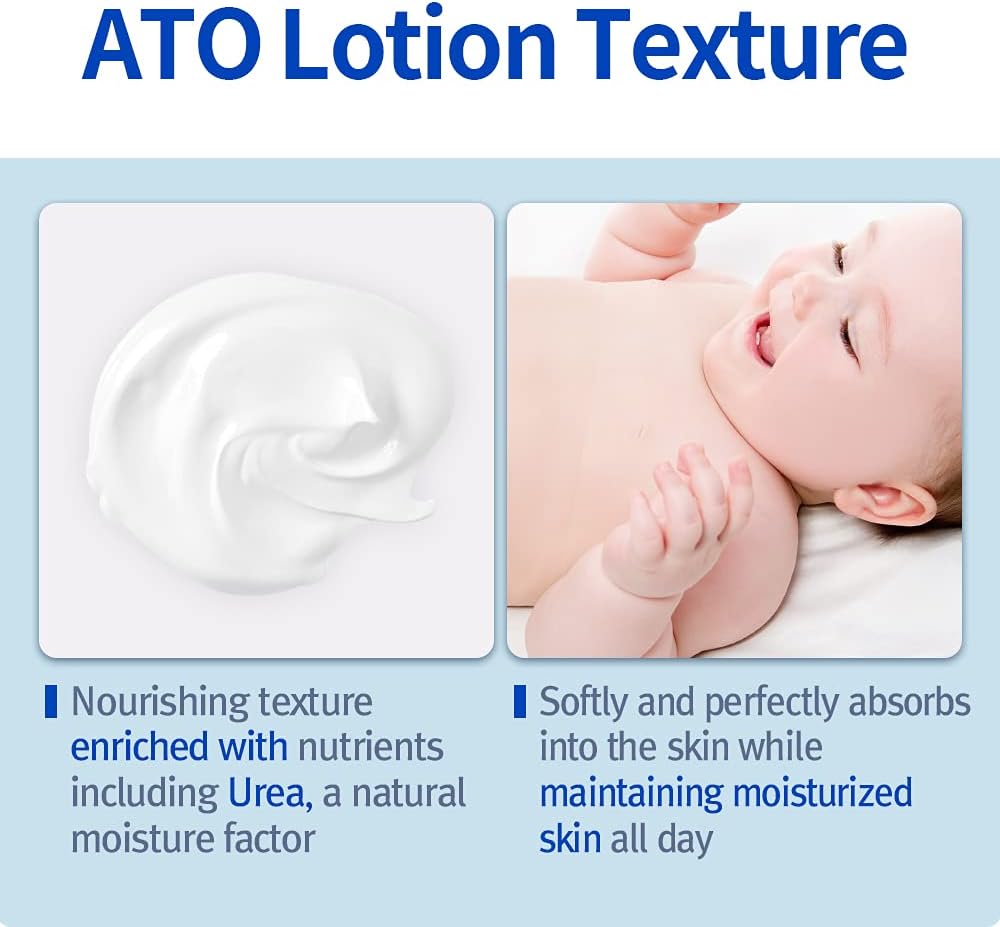 ATO Lotion Texture

Nourishing texture enriched with nutrients including Urea, a natural moisture factor

Softly and perfectly absorbs into the skin while maintaining moisturized skin all day